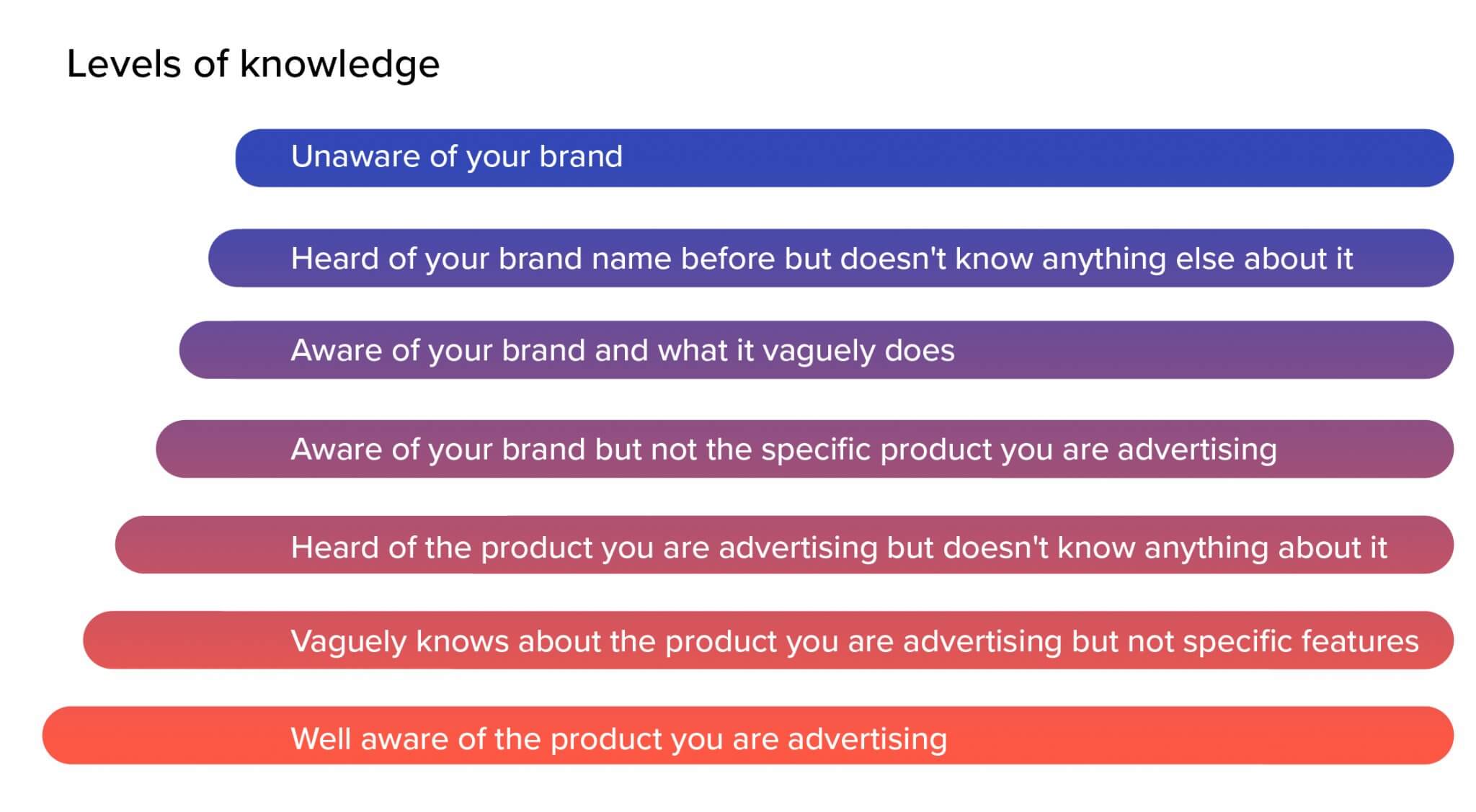 Levels of knowledge

Unaware of your brand

Heard of your brand name before but doesn't know anything else about it

Aware of your brand and what it vaguely does

Aware of your brand but not the specific product you are advertising

Heard of the product you are advertising but doesn't know anything about it

Vaguely knows about the product you are advertising but not specific features

Well aware of the product you are advertising